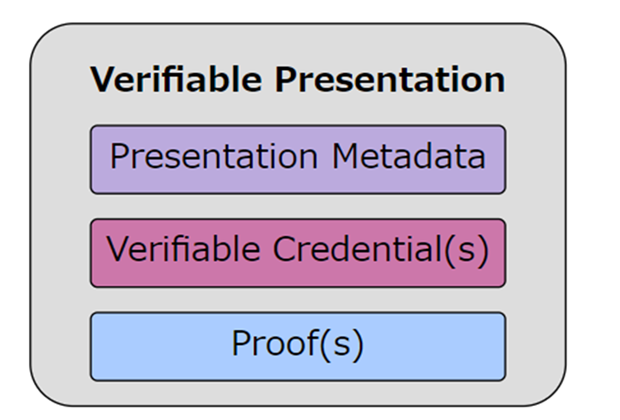 Verifiable Presentation

Presentation Metadata

Verifiable Credential(s)

Proof(s)